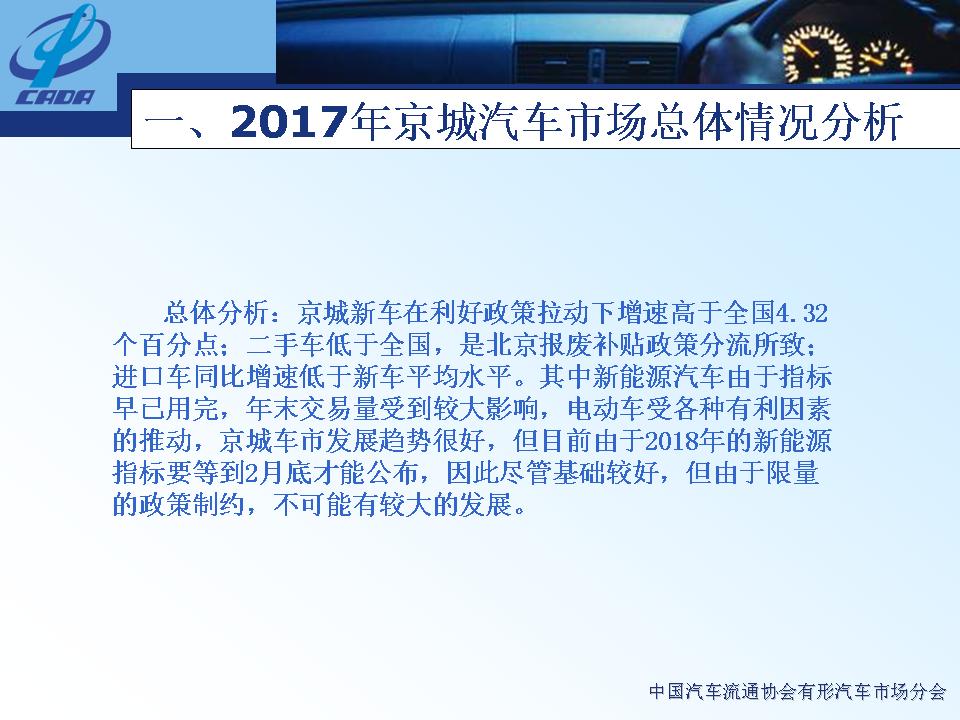 CADA

一、2017年京城汽车市场总体情况分析

总体分析：京城新车在利好政策拉动下增速高于全国4.32个百分点；二手车低于全国，是北京报废补贴政策分流所致；进口车同比增速低于新车平均水平。其中新能源汽车由于指标早已用完，年末交易量受到较大影响，电动车受各种有利因素的推动，京城车市发展趋势很好，但目前由于2018年的新能源指标要等到2月底才能公布，因此尽管基础较好，但由于限量的政策制约，不可能有较大的发展。

中国汽车流通协会有形汽车市场分会